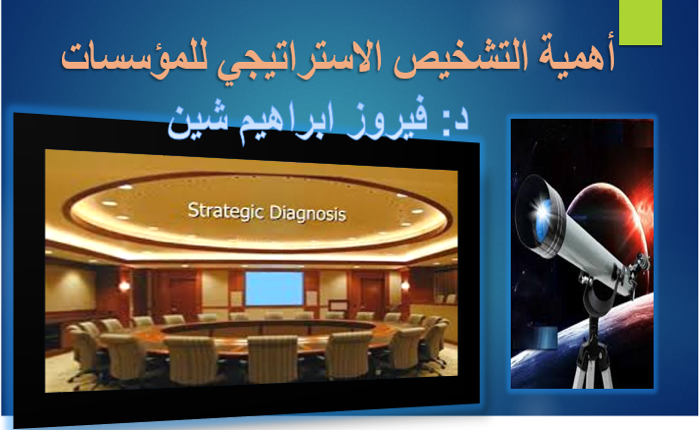 أهمية التشخيص الاستراتيجي للمؤسسات

د: فيروز ابراهيم شين

Strategic Diagnosis